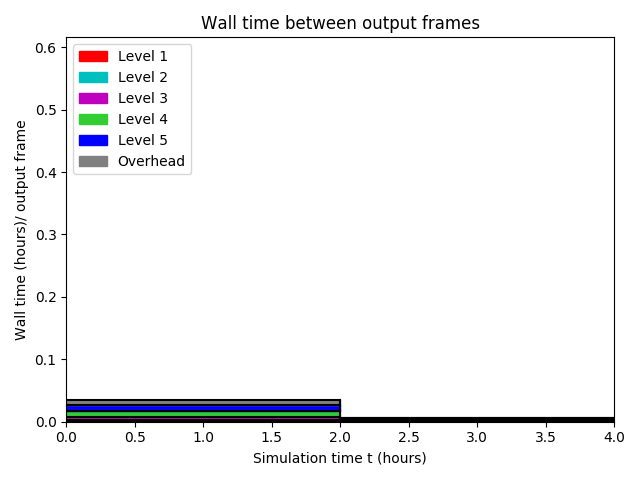 Wall time between output frames

Level 1
Level 2
Level 3
Level 4
Level 5
Overhead

Wall time (hours)/ output frame

0.6
0.5
0.4
0.3
0.2
0.1
0.0

0.0 0.5 1.0 1.5 2.0 2.5 3.0 3.5 4.0

Simulation time t (hours)